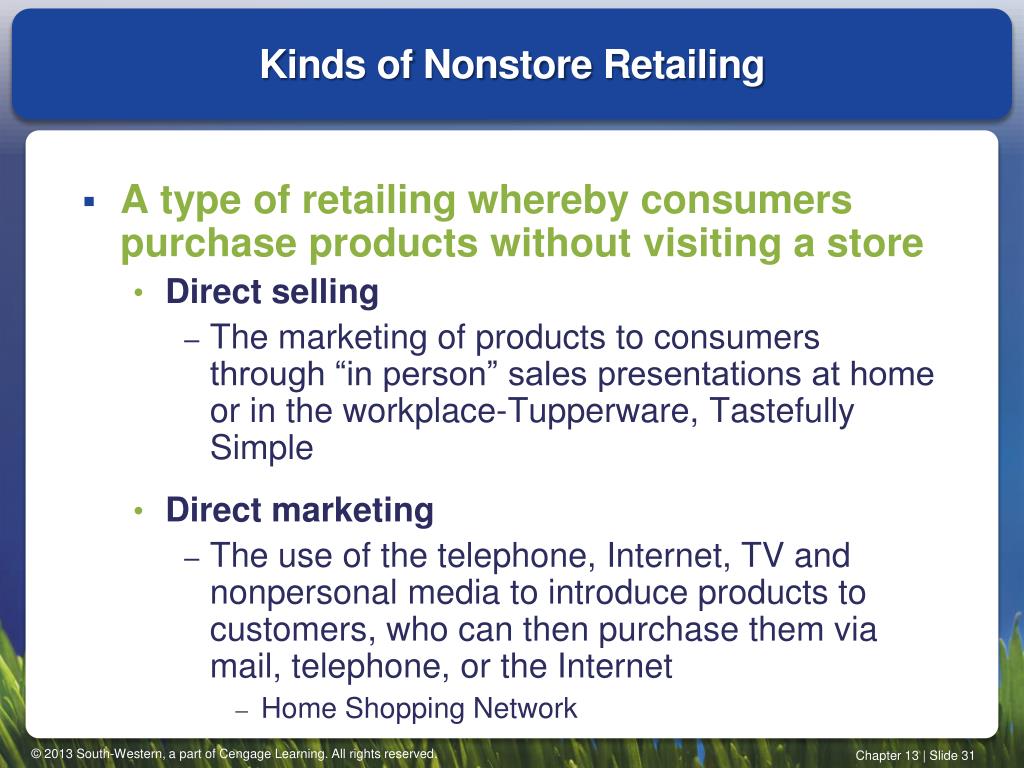 Kinds of Nonstore Retailing

▪ A type of retailing whereby consumers purchase products without visiting a store

• Direct selling

– The marketing of products to consumers through “in person” sales presentations at home or in the workplace-Tupperware, Tastefully Simple

• Direct marketing

– The use of the telephone, Internet, TV and nonpersonal media to introduce products to customers, who can then purchase them via mail, telephone, or the Internet

– Home Shopping Network

© 2013 South-Western, a part of Cengage Learning. All rights reserved.

Chapter 13 | Slide 31